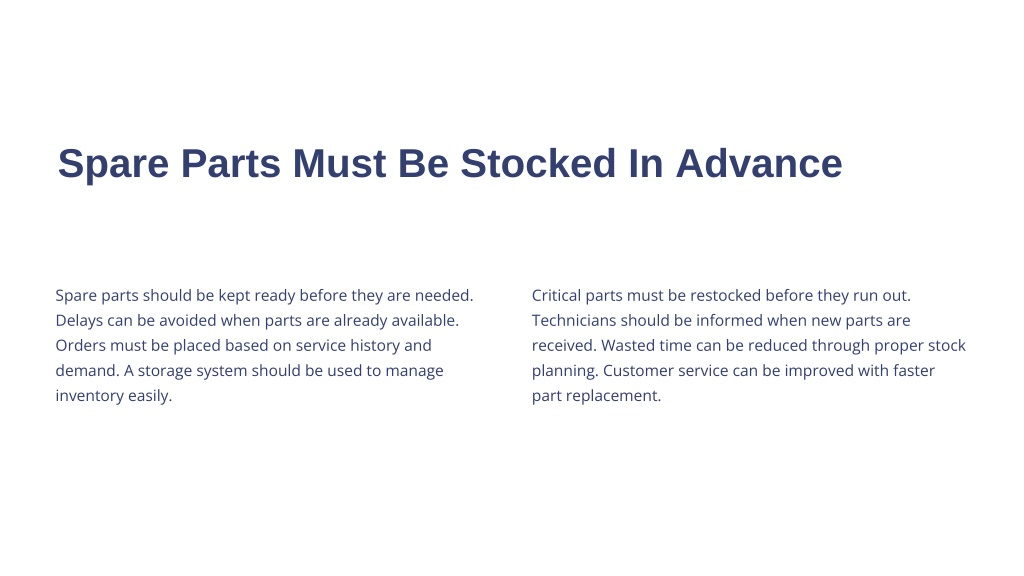 Spare Parts Must Be Stocked In Advance

Spare parts should be kept ready before they are needed. Delays can be avoided when parts are already available. Orders must be placed based on service history and demand. A storage system should be used to manage inventory easily.

Critical parts must be restocked before they run out. Technicians should be informed when new parts are received. Wasted time can be reduced through proper stock planning. Customer service can be improved with faster part replacement.